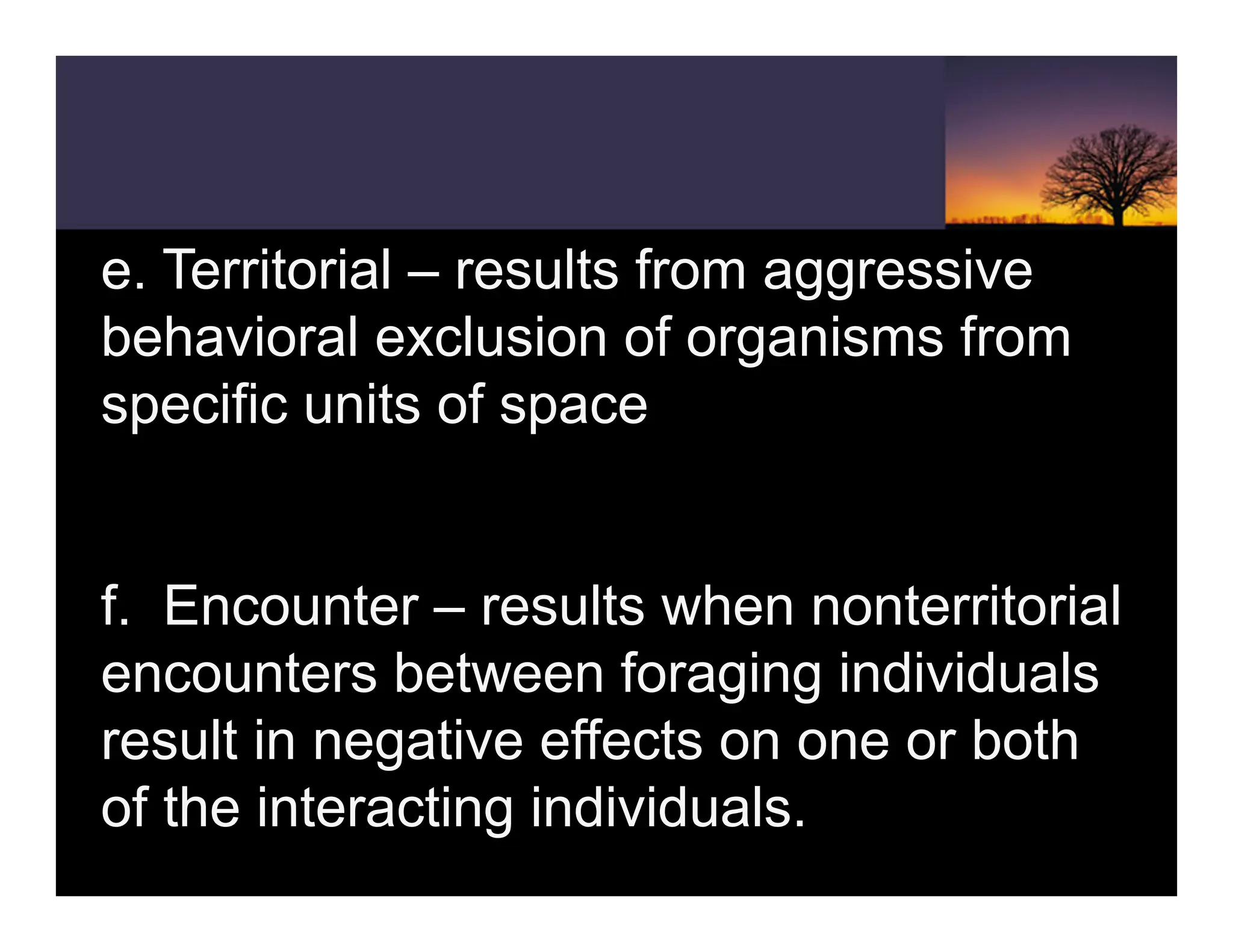 e. Territorial – results from aggressive behavioral exclusion of organisms from specific units of space

f. Encounter – results when nonterritorial encounters between foraging individuals result in negative effects on one or both of the interacting individuals.